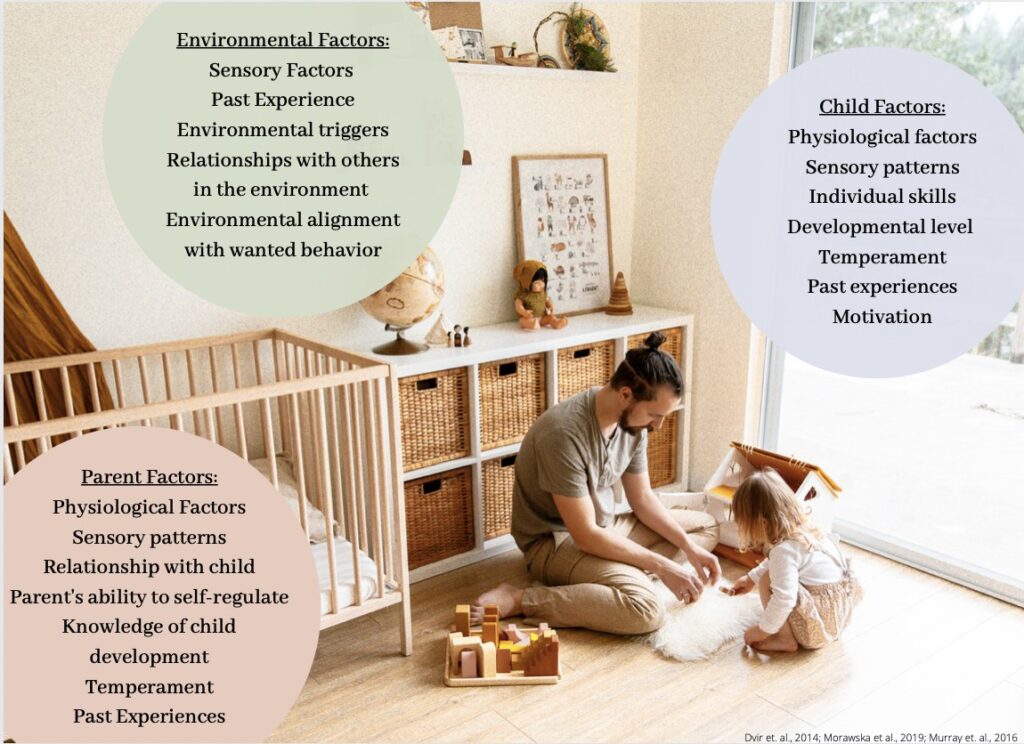 Environmental Factors:
Sensory Factors
Past Experience
Environmental triggers
Relationships with others in the environment
Environmental alignment with wanted behavior

Child Factors:
Physiological factors
Sensory patterns
Individual skills
Developmental level
Temperament
Past experiences
Motivation

Parent Factors:
Physiological Factors
Sensory patterns
Relationship with child
Parent's ability to self-regulate
Knowledge of child development
Temperament
Past Experiences

Dvir et. al., 2014; Morawska et al., 2019; Murray et. al., 2016